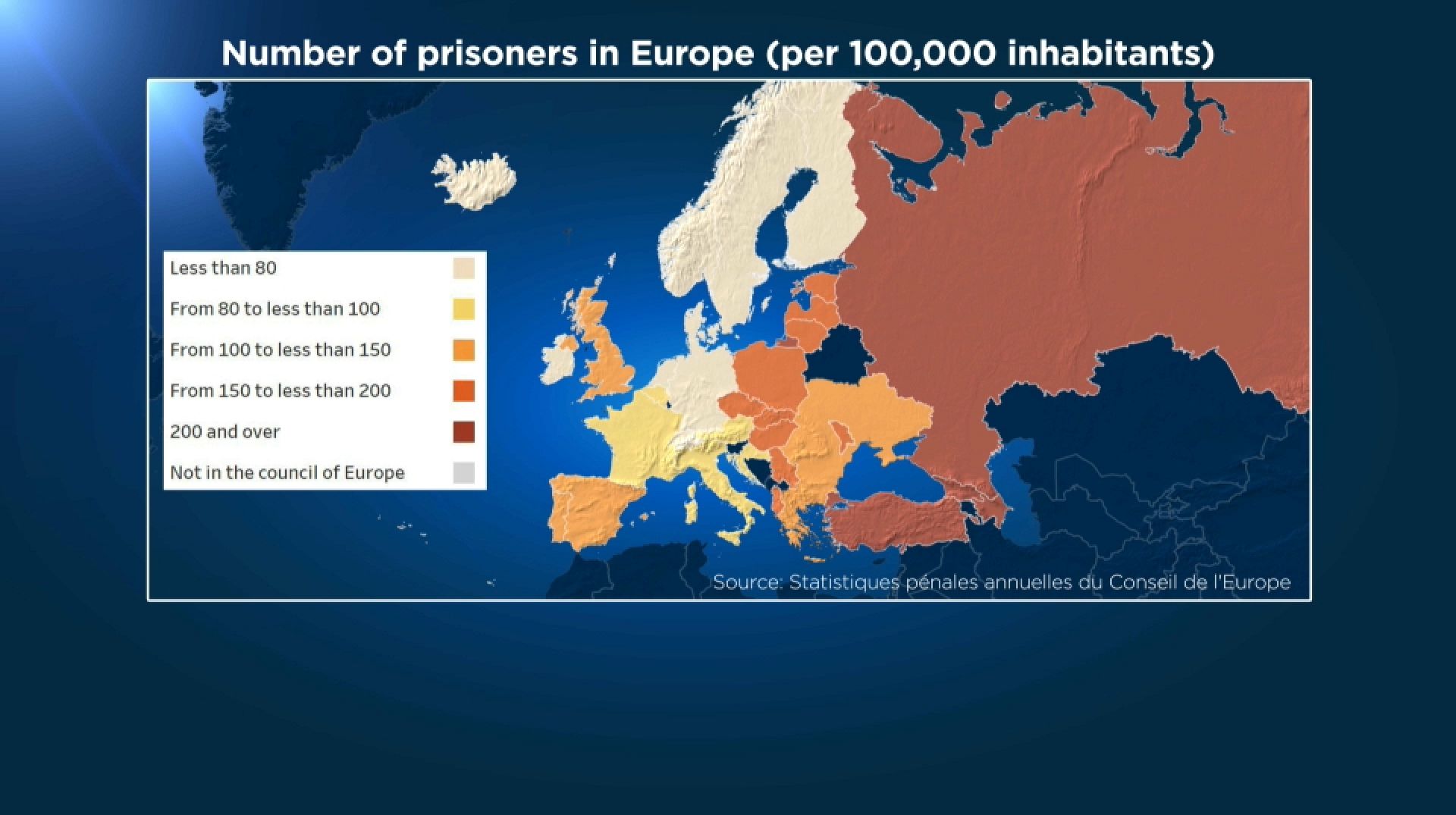 Number of prisoners in Europe (per 100,000 inhabitants)

Less than 80
From 80 to less than 100
From 100 to less than 150
From 150 to less than 200
200 and over
Not in the council of Europe

Source: Statistiques pénales annuelles du Conseil de l'Europe